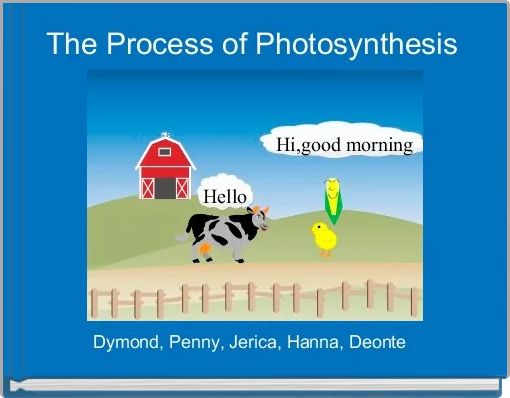 The Process of Photosynthesis

Hi,good morning

Hello

Dymond, Penny, Jerica, Hanna, Deonte